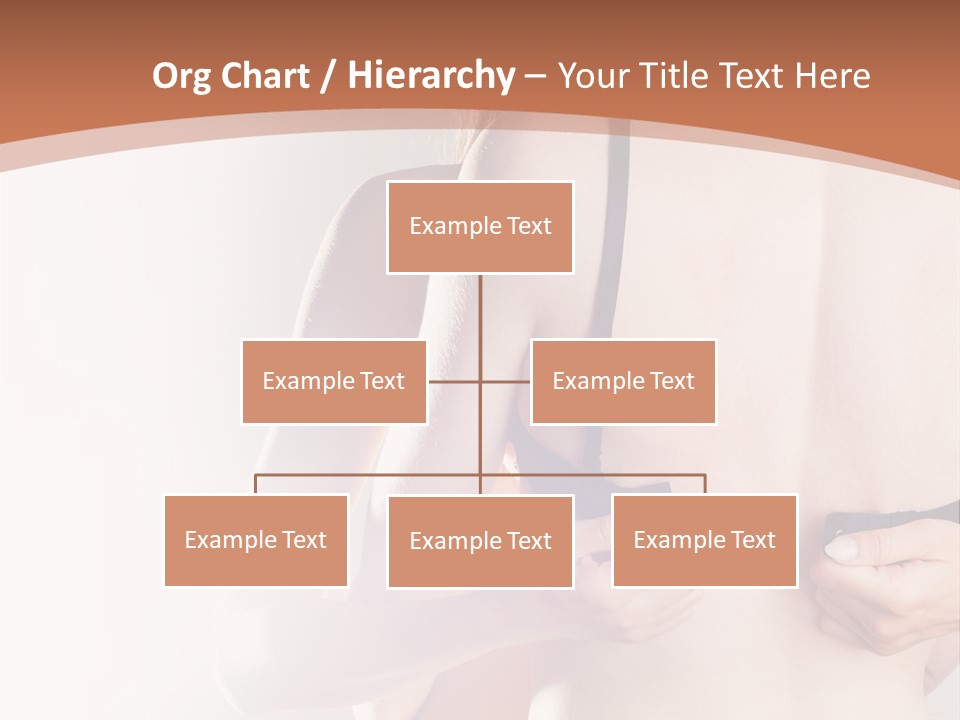 Org Chart / Hierarchy – Your Title Text Here

Example Text

Example Text

Example Text

Example Text

Example Text

Example Text